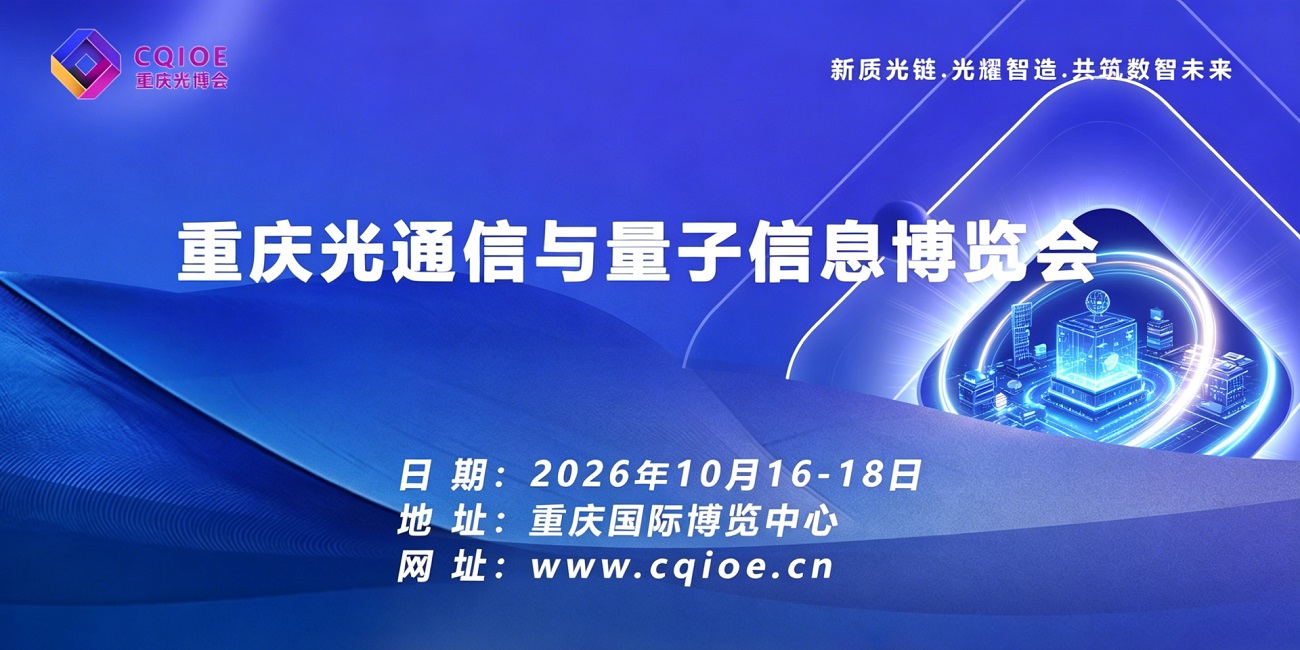 CQIOE
重庆光博会

新质光链.光耀智造.共筑数智未来

重庆光通信与量子信息博览会

日 期：2026年10月16-18日
地 址：重庆国际博览中心
网 址：www.cqioe.cn